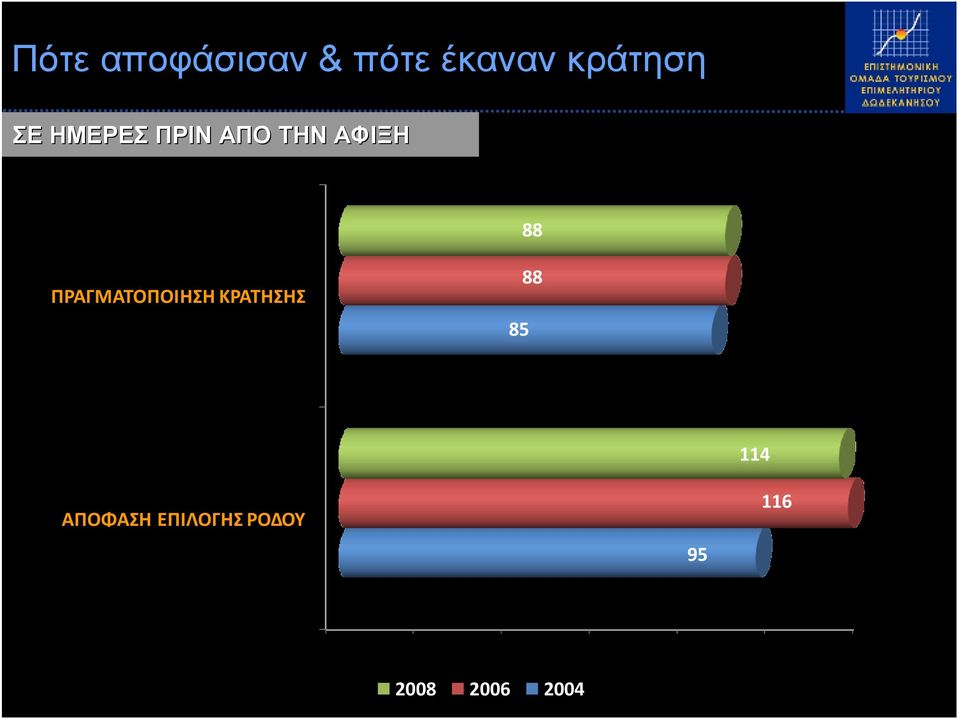 Πότε αποφάσισαν & πότε έκαναν κράτηση

ΕΠΙΣΤΗΜΟΝΙΚΗ ΟΜΑΔΑ ΤΟΥΡΙΣΜΟΥ ΕΠΙΜΕΛΗΤΗΡΙΟΥ ΔΩΔΕΚΑΝΗΣΟΥ

ΣΕ ΗΜΕΡΕΣ ΠΡΙΝ ΑΠΟ ΤΗΝ ΑΦΙΞΗ

ΠΡΑΓΜΑΤΟΠΟΙΗΣΗ ΚΡΑΤΗΣΗΣ
88
88
85

ΑΠΟΦΑΣΗ ΕΠΙΛΟΓΗΣ ΡΟΔΟΥ
114
116
95

2008 2006 2004